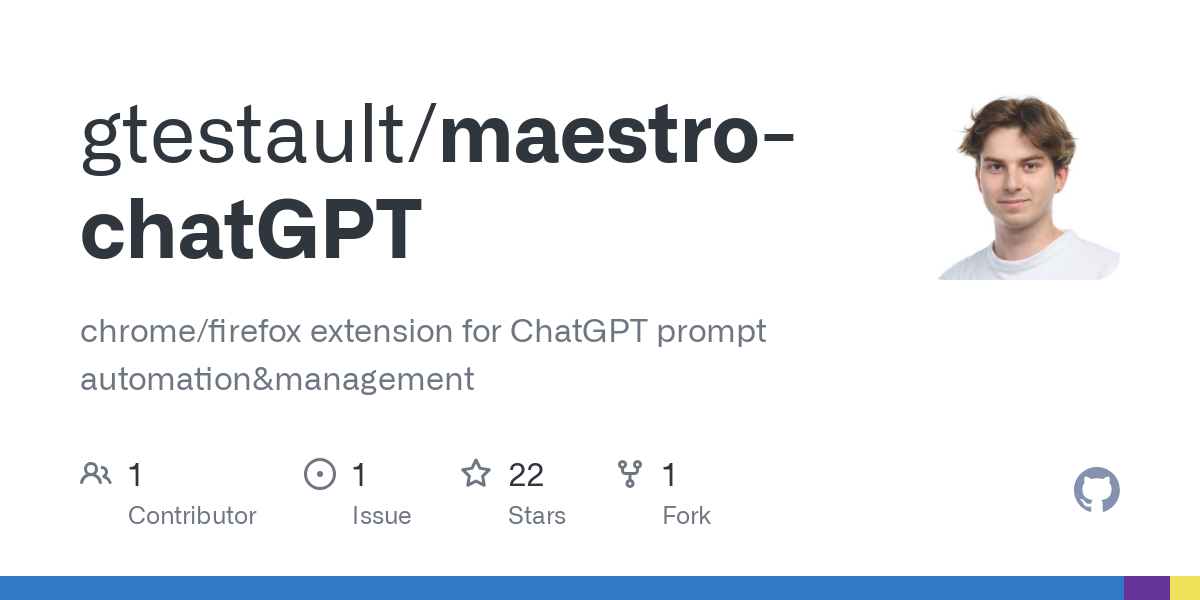 gtestault/maestro-chatGPT

chrome/firefox extension for ChatGPT prompt automation&management

1
Contributor

1
Issue

22
Stars

1
Fork